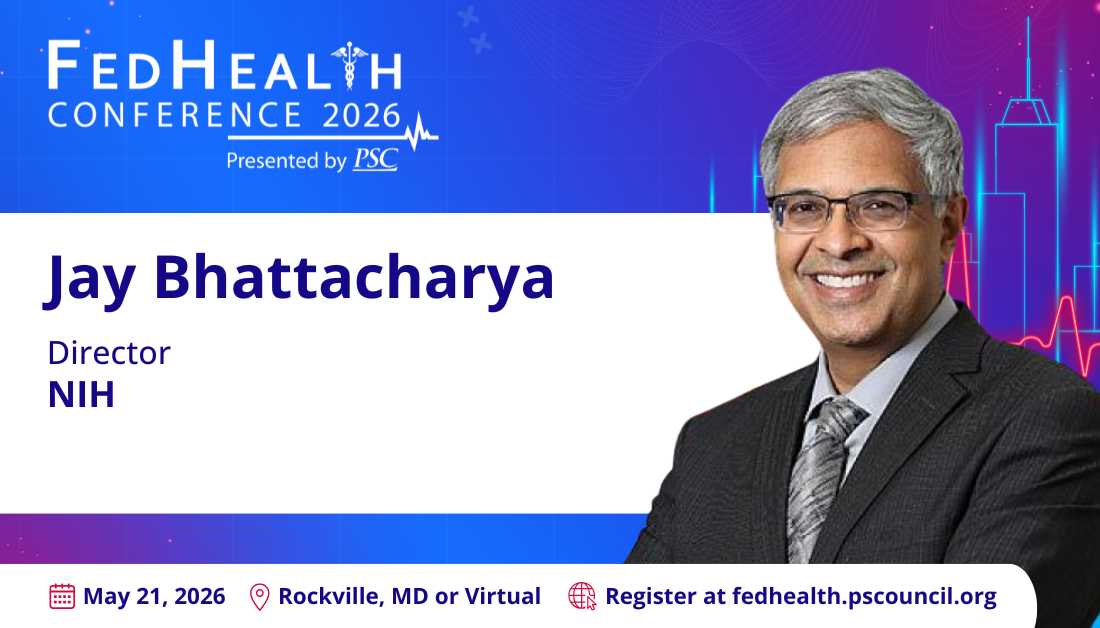 FEDHEALTH
CONFERENCE 2026
Presented by PSC

Jay Bhattacharya

Director
NIH

May 21, 2026 Rockville, MD or Virtual Register at fedhealth.pscouncil.org